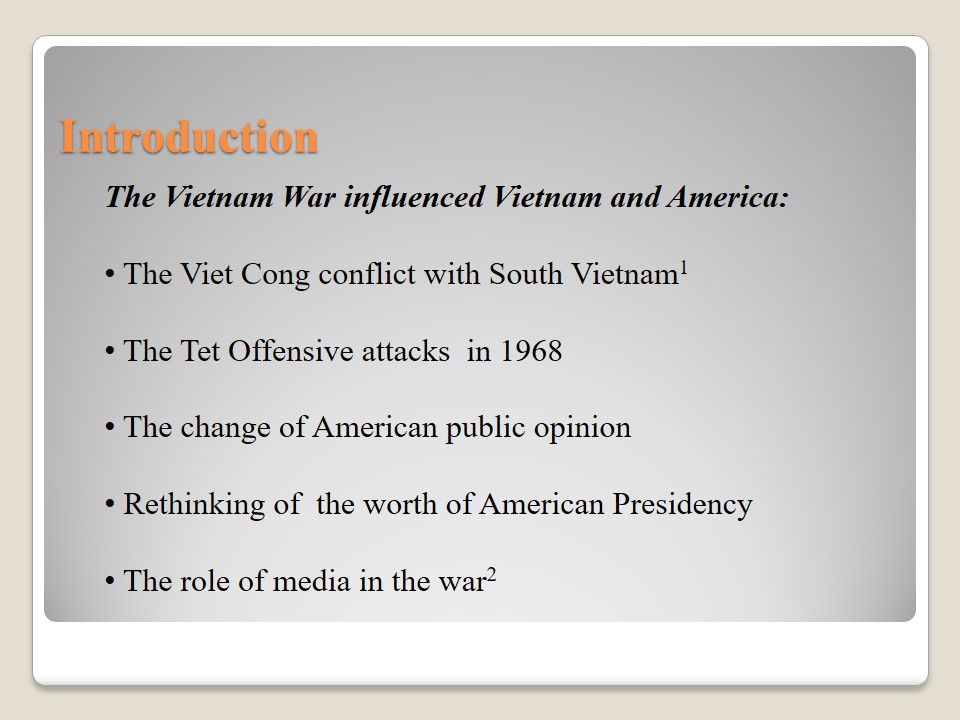 Introduction

The Vietnam War influenced Vietnam and America:

• The Viet Cong conflict with South Vietnam$^1$

• The Tet Offensive attacks in 1968

• The change of American public opinion

• Rethinking of the worth of American Presidency

• The role of media in the war$^2$